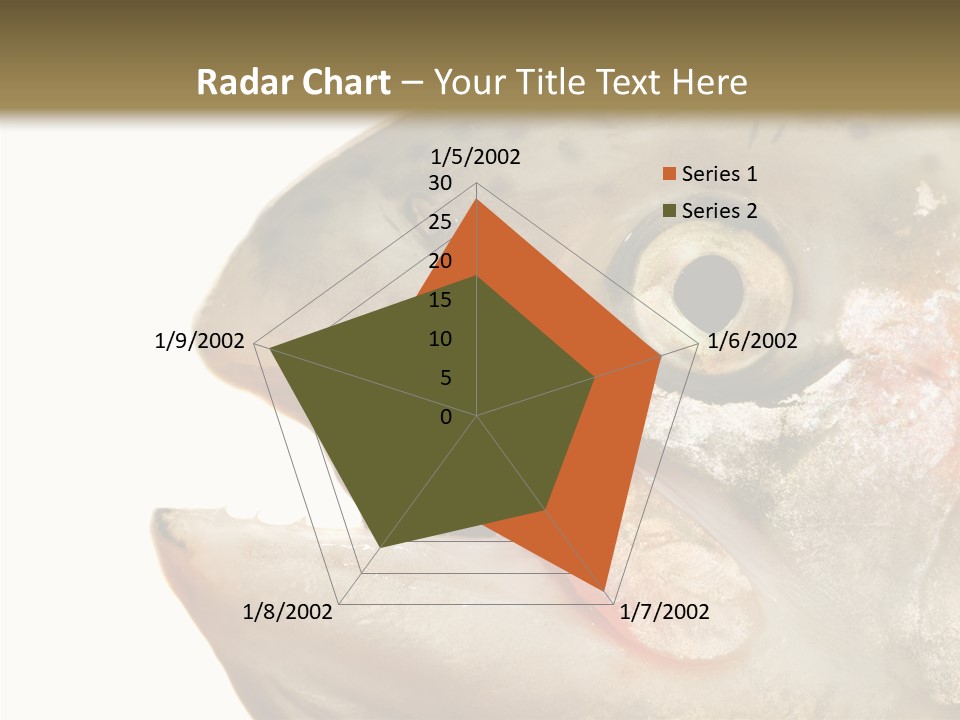 Radar Chart – Your Title Text Here

1/5/2002
30
25
20
15
10
5
0
1/6/2002
1/7/2002
1/8/2002
1/9/2002

Series 1
Series 2